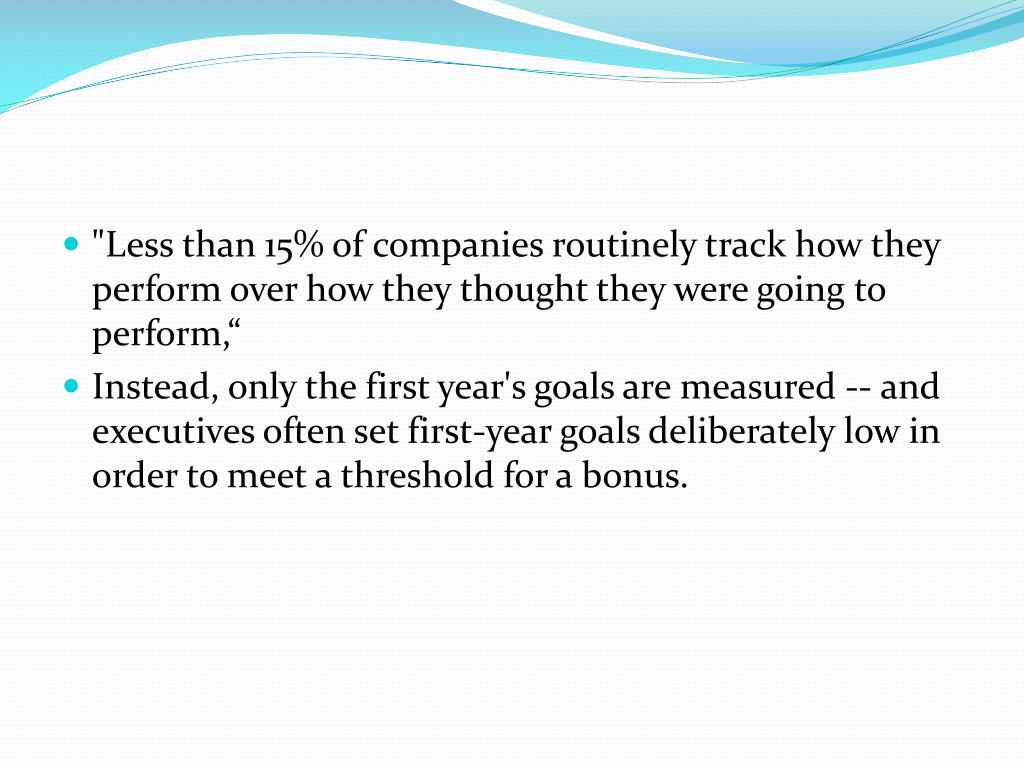 "Less than 15% of companies routinely track how they perform over how they thought they were going to perform,“

Instead, only the first year's goals are measured -- and executives often set first-year goals deliberately low in order to meet a threshold for a bonus.